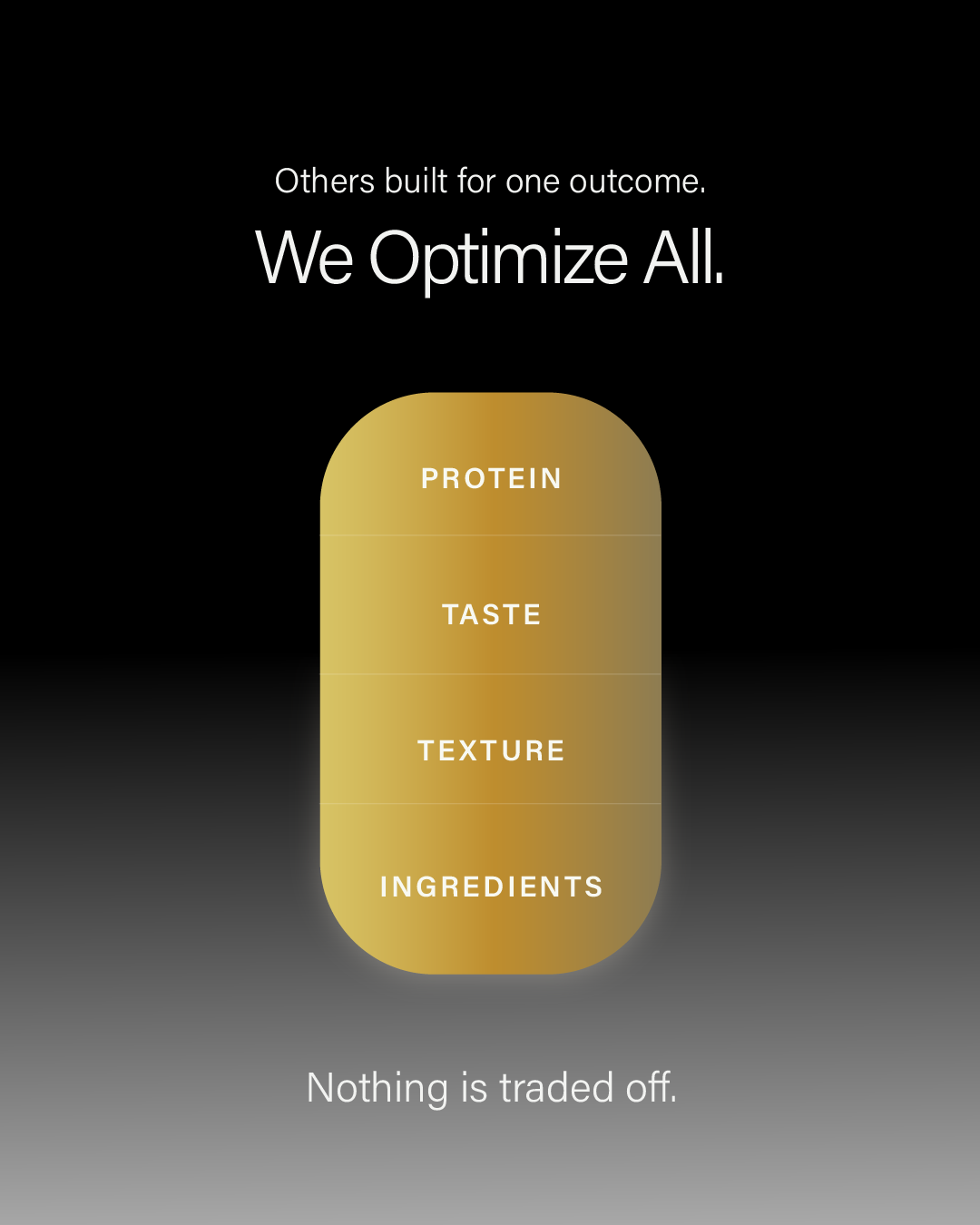 Others built for one outcome.

We Optimize All.

PROTEIN

TASTE

TEXTURE

INGREDIENTS

Nothing is traded off.